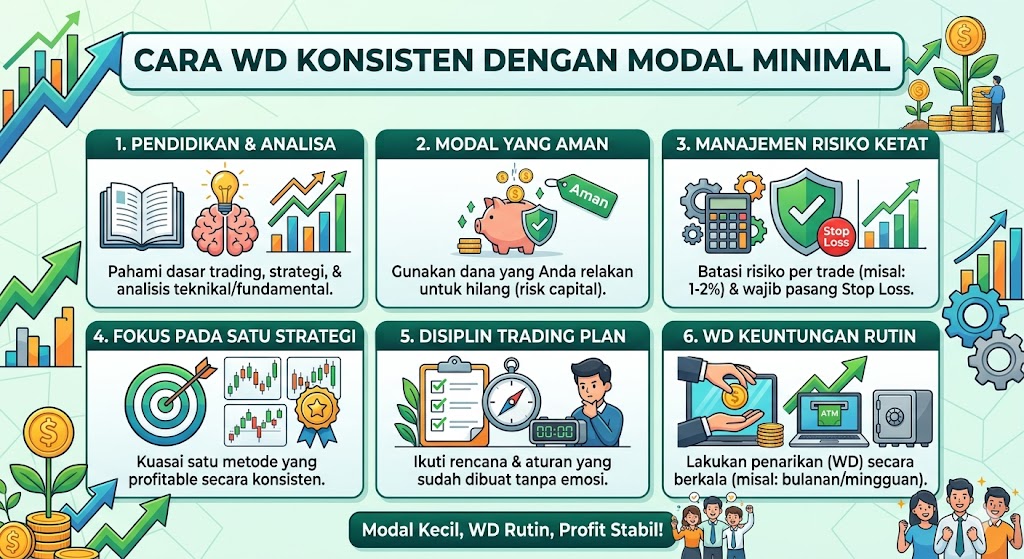 CARA WD KONSISTEN DENGAN MODAL MINIMAL

1. PENDIDIKAN & ANALISA

Pahami dasar trading, strategi, & analisis teknikal/fundamental.

2. MODAL YANG AMAN

Aman

Gunakan dana yang Anda relakan untuk hilang (risk capital).

3. MANAJEMEN RISIKO KETAT

Stop Loss

Batasi risiko per trade (misal: 1-2%) & wajib pasang Stop Loss.

4. FOKUS PADA SATU STRATEGI

Kuasai satu metode yang profitable secara konsisten.

5. DISIPLIN TRADING PLAN

00:00

Ikuti rencana & aturan yang sudah dibuat tanpa emosi.

6. WD KEUNTUNGAN RUTIN

ATM

Lakukan penarikan (WD) secara berkala (misal: bulanan/mingguan).

Modal Kecil, WD Rutin, Profit Stabil!